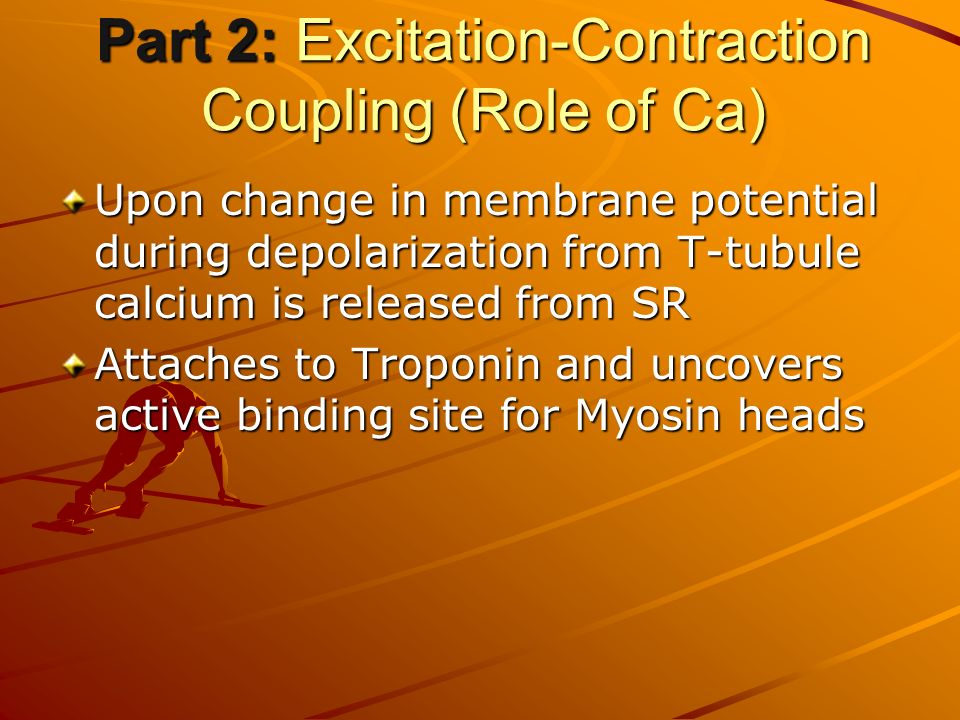 Part 2: Excitation-Contraction Coupling (Role of Ca)

Upon change in membrane potential during depolarization from T-tubule calcium is released from SR

Attaches to Troponin and uncovers active binding site for Myosin heads